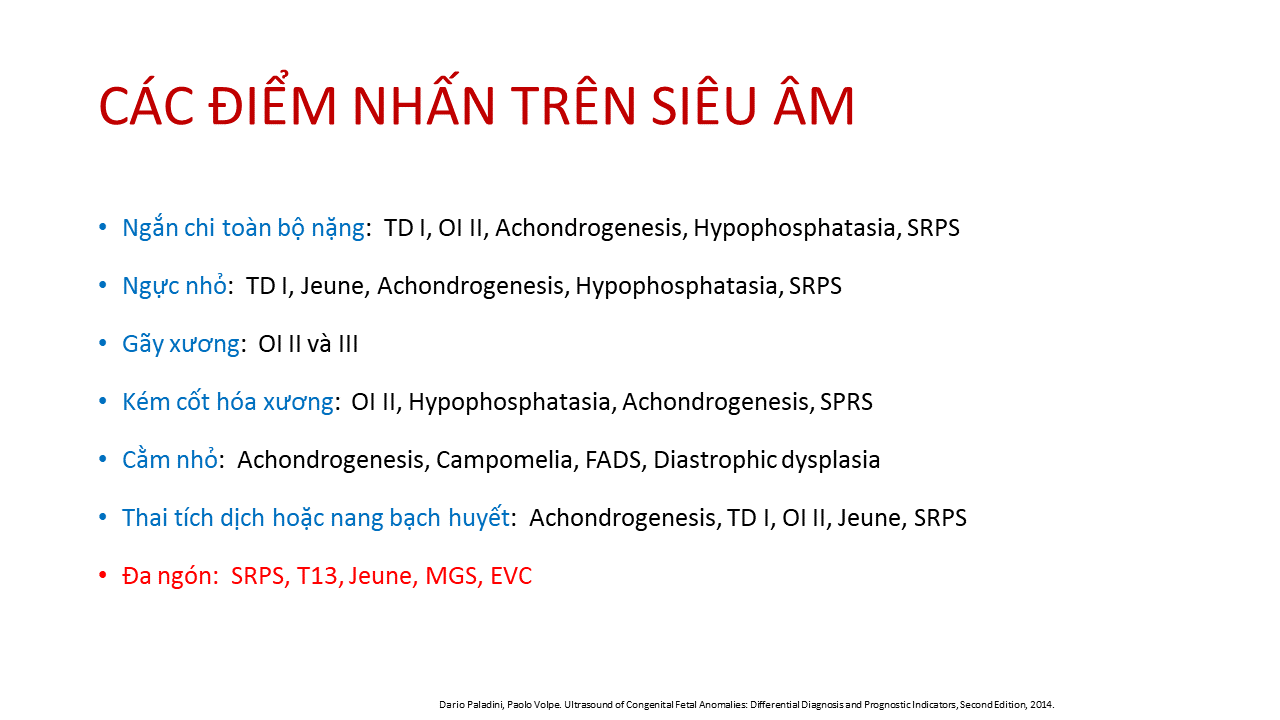 CÁC ĐIỂM NHẤN TRÊN SIÊU ÂM

• Ngắn chi toàn bộ nặng: TD I, OI II, Achondrogenesis, Hypophosphatasia, SRPS

• Ngực nhỏ: TD I, Jeune, Achondrogenesis, Hypophosphatasia, SRPS

• Gãy xương: OI II và III

• Kém cốt hóa xương: OI II, Hypophosphatasia, Achondrogenesis, SPRS

• Cằm nhỏ: Achondrogenesis, Campomelia, FADS, Diastrophic dysplasia

• Thai tích dịch hoặc nang bạch huyết: Achondrogenesis, TD I, OI II, Jeune, SRPS

• Đa ngón: SRPS, T13, Jeune, MGS, EVC

Dario Paladini, Paolo Volpe. Ultrasound of Congenital Fetal Anomalies: Differential Diagnosis and Prognostic Indicators, Second Edition, 2014.